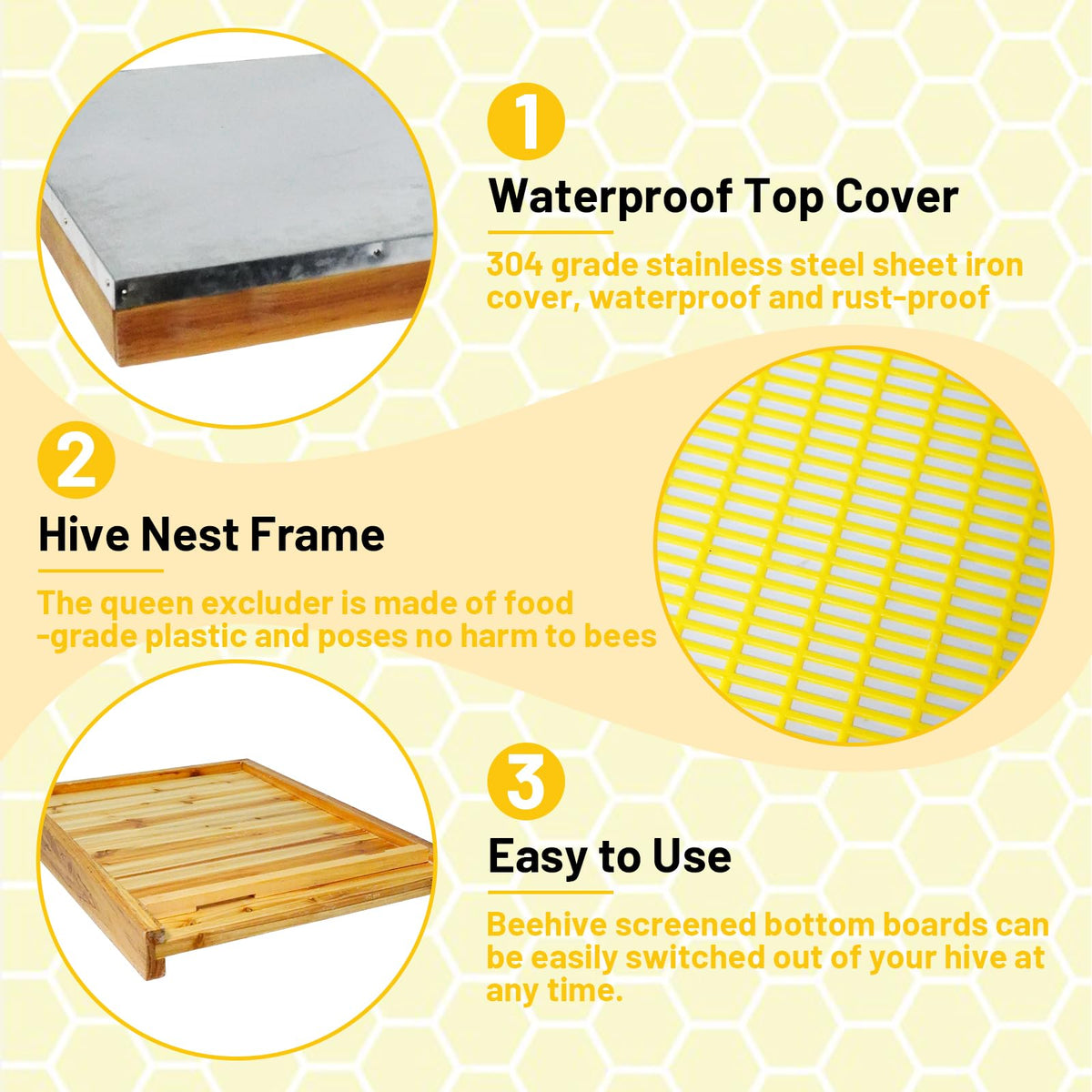 1

Waterproof Top Cover

304 grade stainless steel sheet iron cover, waterproof and rust-proof

2

Hive Nest Frame

The queen excluder is made of food -grade plastic and poses no harm to bees

3

Easy to Use

Beehive screened bottom boards can be easily switched out of your hive at any time.